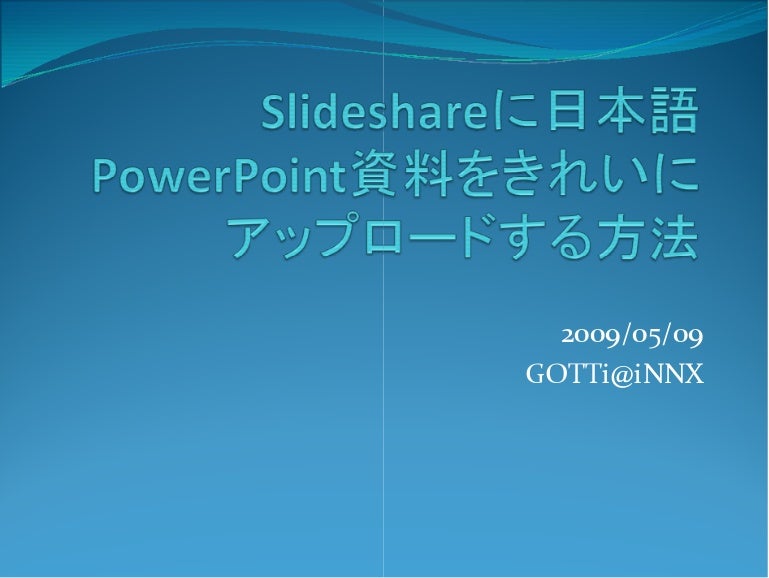 Slideshareに日本語PowerPoint資料をきれいにアップロードする方法

2009/05/09
GOTTi@iNNX